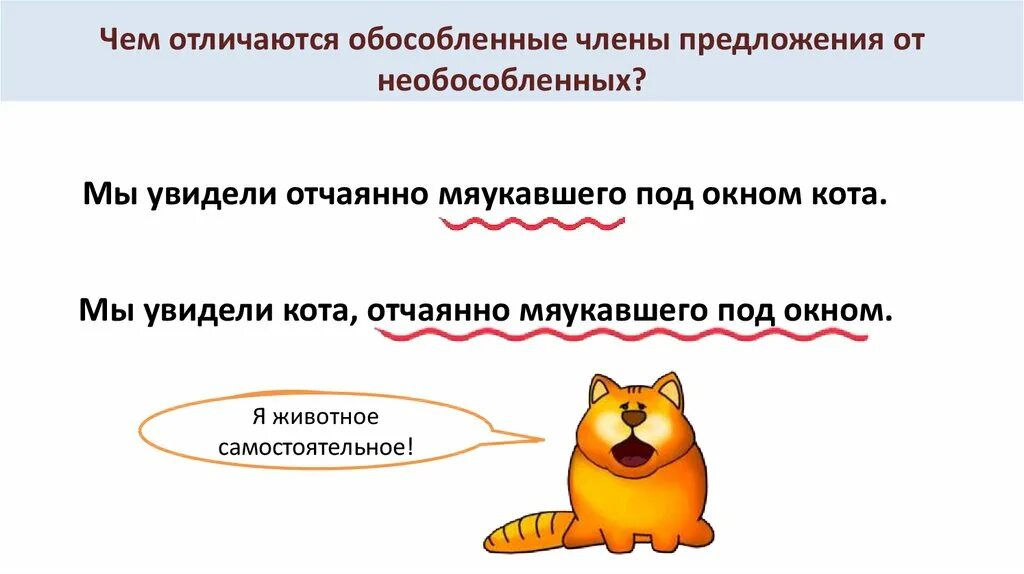 Чем отличаются обособленные члены предложения от необособленных?

Мы увидели отчаянно мяукавшего под окном кота.

Мы увидели кота, отчаянно мяукавшего под окном.

Я животное самостоятельное!